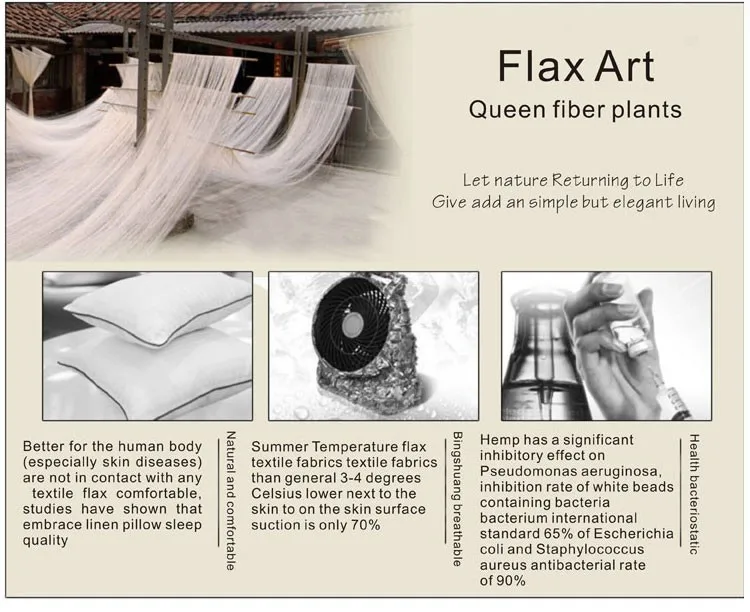 Flax Art
Queen fiber plants

Let nature Returning to Life
Give add an simple but elegant living

Better for the human body (especially skin diseases) are not in contact with any textile flax comfortable, studies have shown that embrace linen pillow sleep quality

Natural and comfortable

Summer Temperature flax textile fabrics textile fabrics than general 3-4 degrees Celsius lower next to the skin to on the skin surface suction is only 70%

Bingshuang breathable

Hemp has a significant inhibitory effect on Pseudomonas aeruginosa, inhibition rate of white beads containing bacteria bacterium international standard 65% of Escherichia coli and Staphylococcus aureus antibacterial rate of 90%

Health bacteriostatic